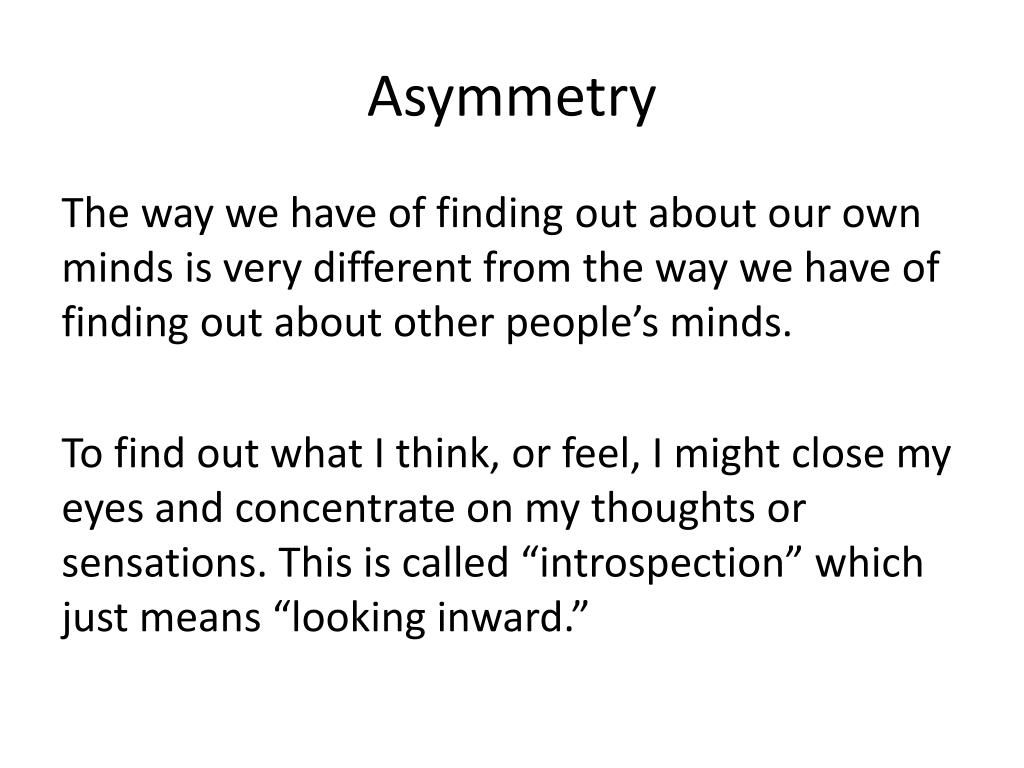 Asymmetry

The way we have of finding out about our own minds is very different from the way we have of finding out about other people’s minds.

To find out what I think, or feel, I might close my eyes and concentrate on my thoughts or sensations. This is called “introspection” which just means “looking inward.”